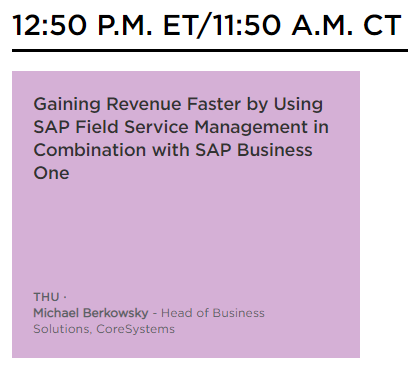 12:50 P.M. ET/11:50 A.M. CT

Gaining Revenue Faster by Using SAP Field Service Management in Combination with SAP Business One

THU ·
Michael Berkowsky - Head of Business Solutions, CoreSystems